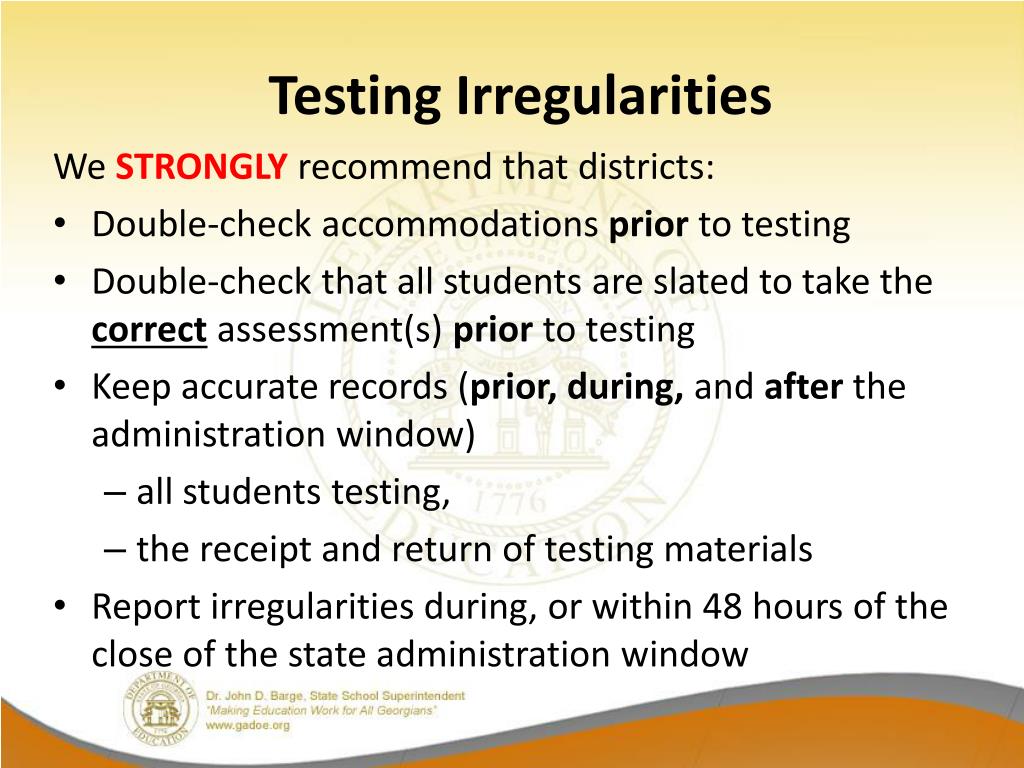 Testing Irregularities

We STRONGLY recommend that districts:

• Double-check accommodations prior to testing

• Double-check that all students are slated to take the correct assessment(s) prior to testing

• Keep accurate records (prior, during, and after the administration window)

– all students testing,

– the receipt and return of testing materials

• Report irregularities during, or within 48 hours of the close of the state administration window

DEPARTMENT OF EDUCATION 1776

Dr. John D. Barge, State School Superintendent
"Making Education Work for All Georgians"
www.gadoe.org